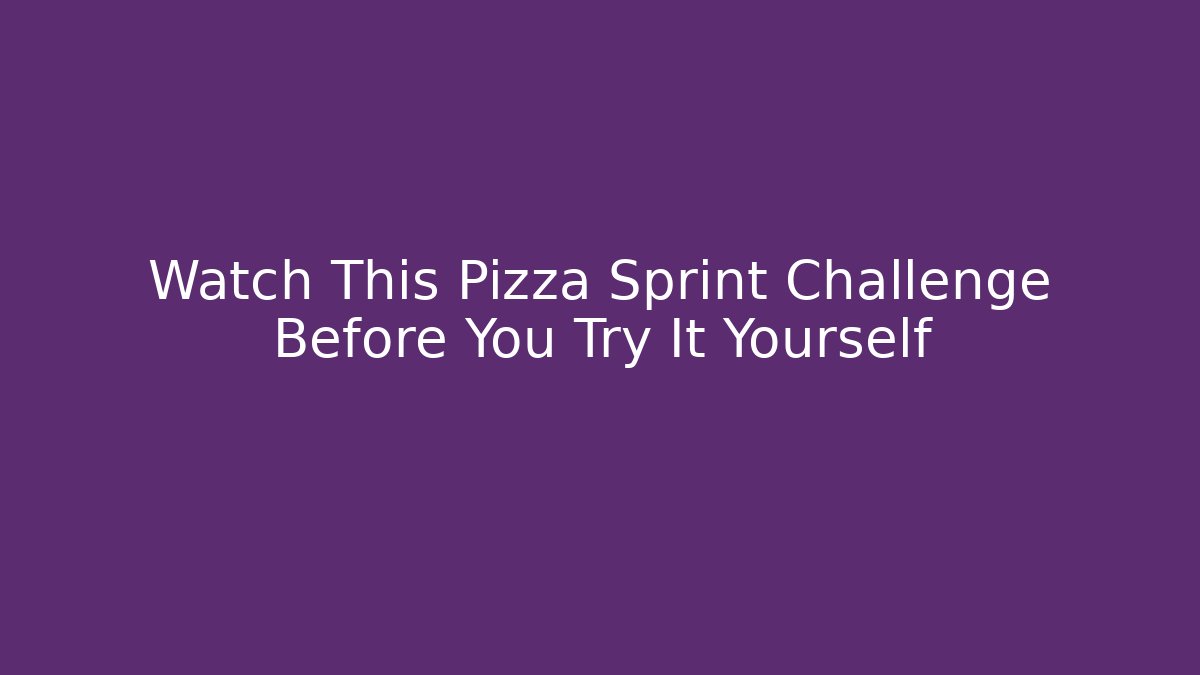 Watch This Pizza Sprint Challenge Before You Try It Yourself